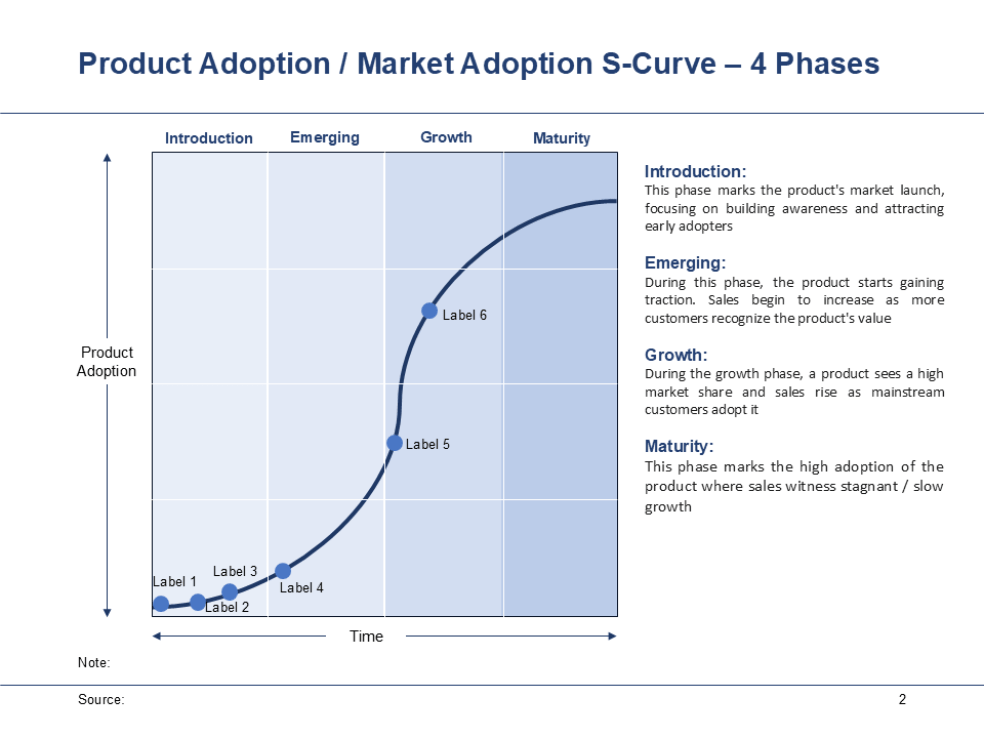 Product Adoption / Market Adoption S-Curve – 4 Phases

Introduction

Emerging

Growth

Maturity

Product Adoption

Label 6

Label 5

Label 3

Label 1

Label 4

Label 2

Time

Introduction:
This phase marks the product's market launch, focusing on building awareness and attracting early adopters

Emerging:
During this phase, the product starts gaining traction. Sales begin to increase as more customers recognize the product's value

Growth:
During the growth phase, a product sees a high market share and sales rise as mainstream customers adopt it

Maturity:
This phase marks the high adoption of the product where sales witness stagnant / slow growth

Note:

Source:

2